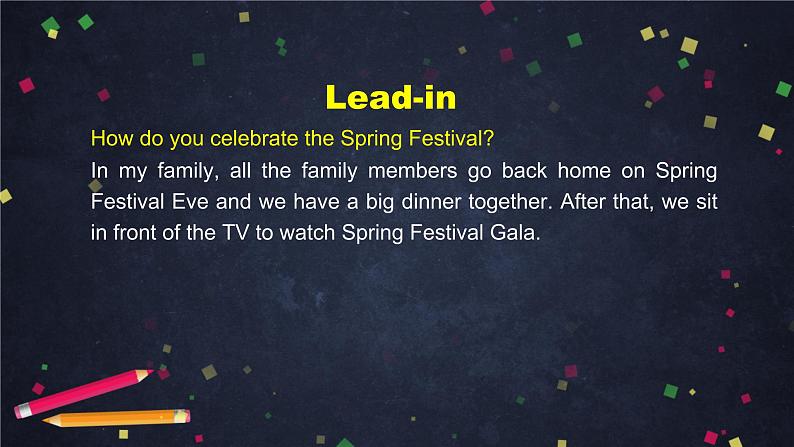 Lead-in

How do you celebrate the Spring Festival?

In my family, all the family members go back home on Spring Festival Eve and we have a big dinner together. After that, we sit in front of the TV to watch Spring Festival Gala.